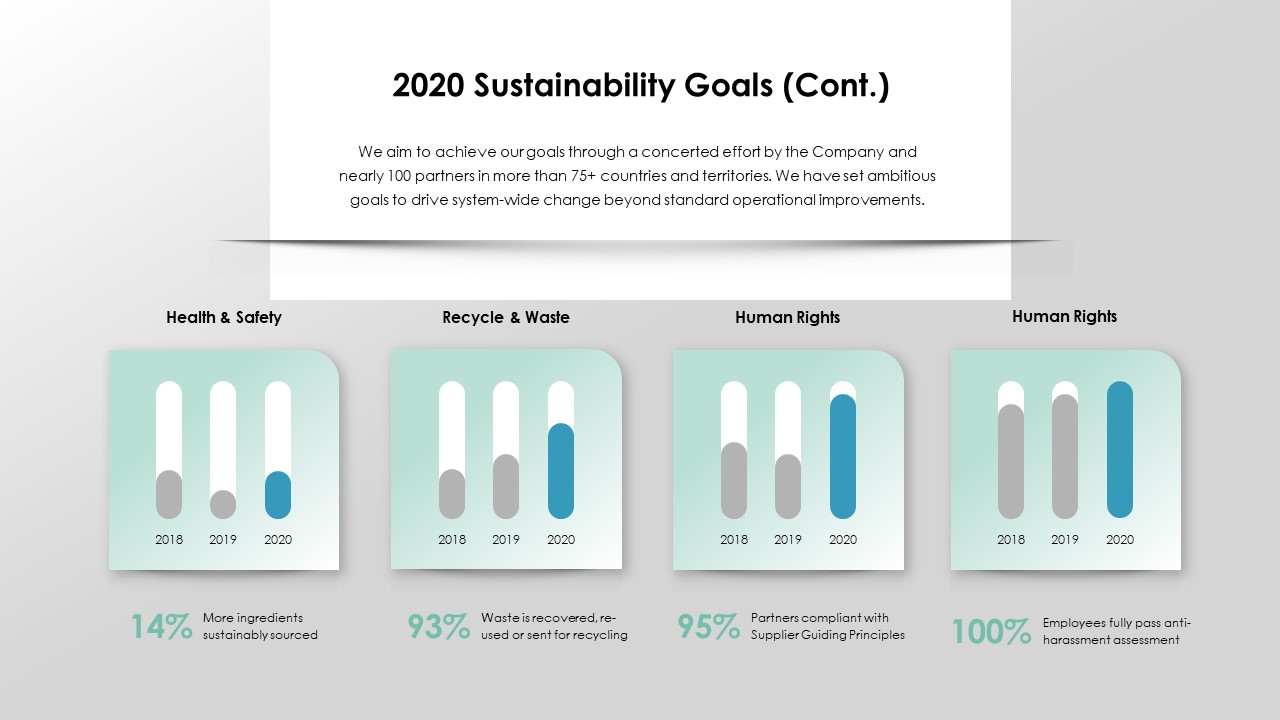 2020 Sustainability Goals (Cont.)

We aim to achieve our goals through a concerted effort by the Company and nearly 100 partners in more than 75+ countries and territories. We have set ambitious goals to drive system-wide change beyond standard operational improvements.

Health & Safety

2018 2019 2020

14% More ingredients sustainably sourced

Recycle & Waste

2018 2019 2020

93% Waste is recovered, re-used or sent for recycling

Human Rights

2018 2019 2020

95% Partners compliant with Supplier Guiding Principles

Human Rights

2018 2019 2020

100% Employees fully pass anti-harassment assessment